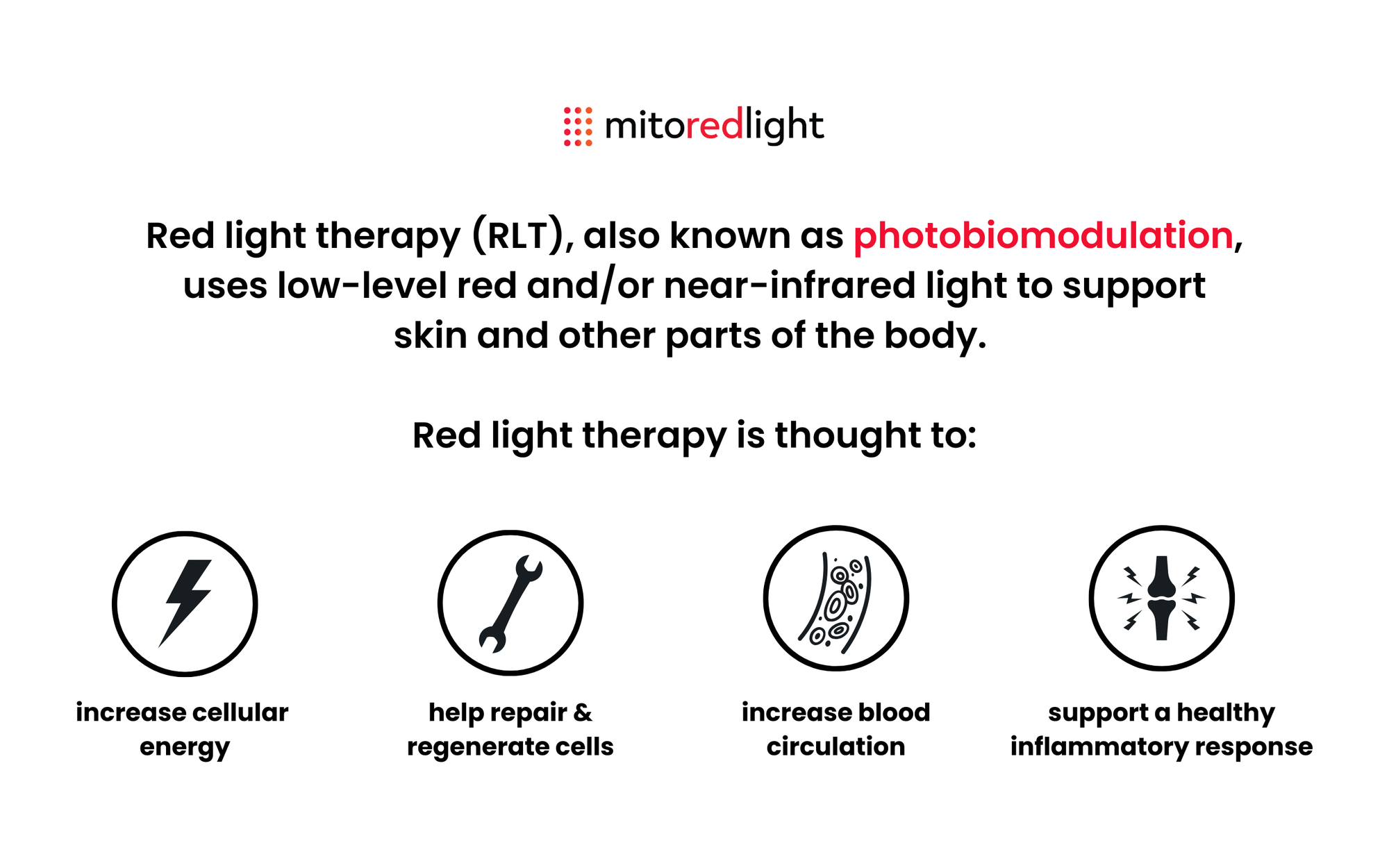 mitoredlight

Red light therapy (RLT), also known as photobiomodulation, uses low-level red and/or near-infrared light to support skin and other parts of the body.

Red light therapy is thought to:

increase cellular energy

help repair & regenerate cells

increase blood circulation

support a healthy inflammatory response